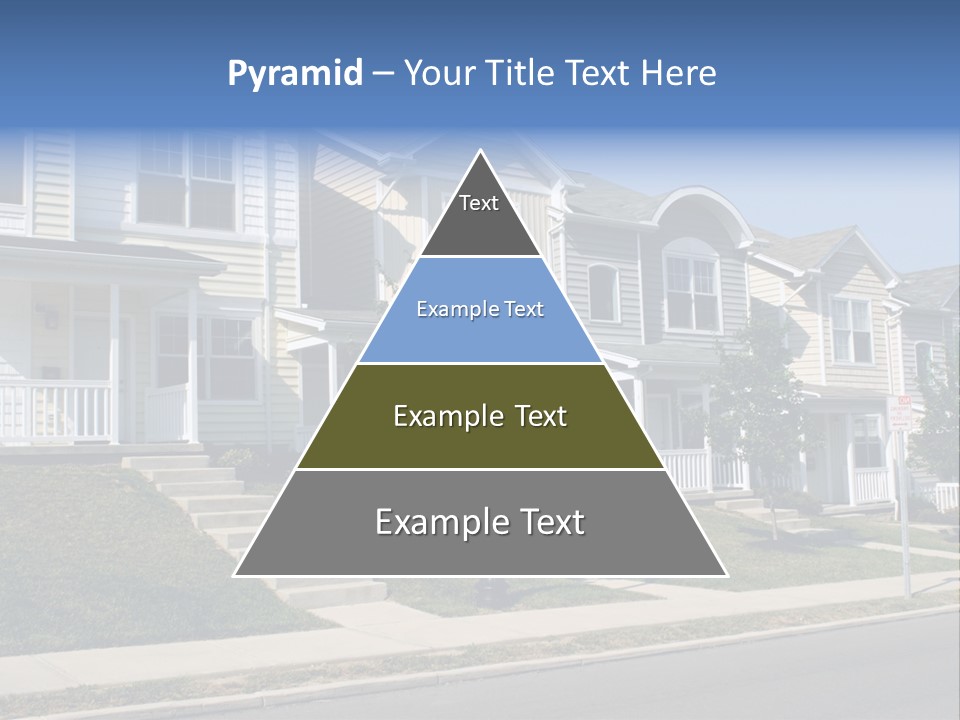 Pyramid – Your Title Text Here

Text

Example Text

Example Text

Example Text